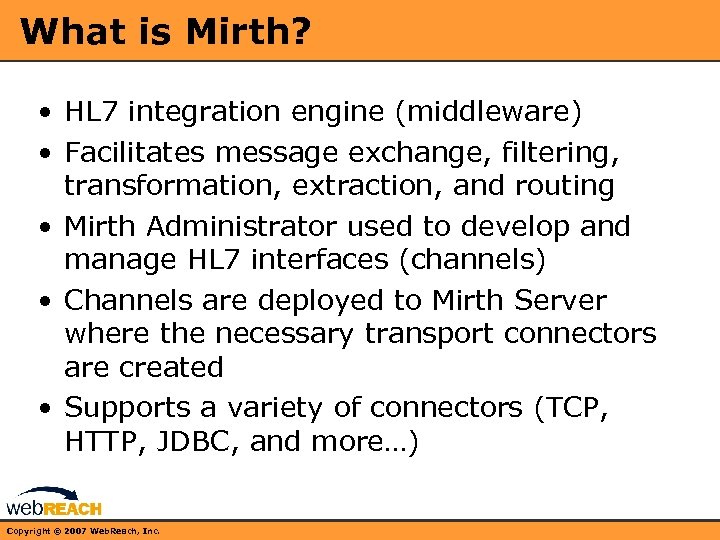 What is Mirth?

• HL7 integration engine (middleware)
• Facilitates message exchange, filtering, transformation, extraction, and routing
• Mirth Administrator used to develop and manage HL7 interfaces (channels)
• Channels are deployed to Mirth Server where the necessary transport connectors are created
• Supports a variety of connectors (TCP, HTTP, JDBC, and more…)

webREACH

Copyright © 2007 WebReach, Inc.